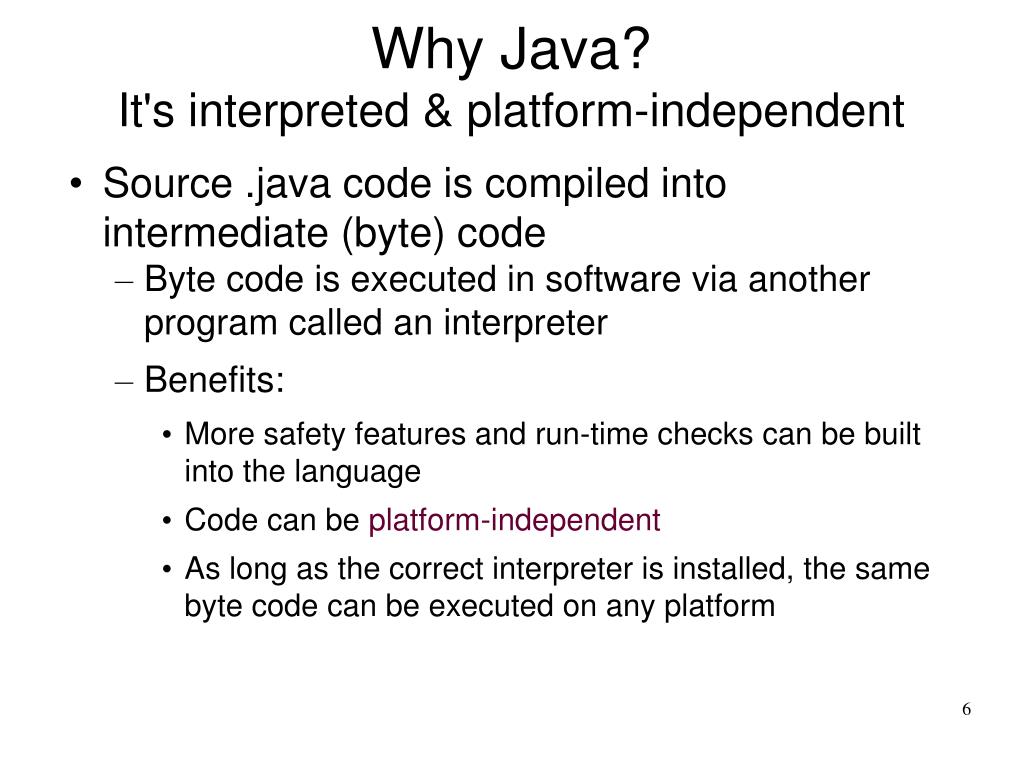 Why Java?
It's interpreted & platform-independent

• Source .java code is compiled into intermediate (byte) code
– Byte code is executed in software via another program called an interpreter
– Benefits:
• More safety features and run-time checks can be built into the language
• Code can be platform-independent
• As long as the correct interpreter is installed, the same byte code can be executed on any platform

6